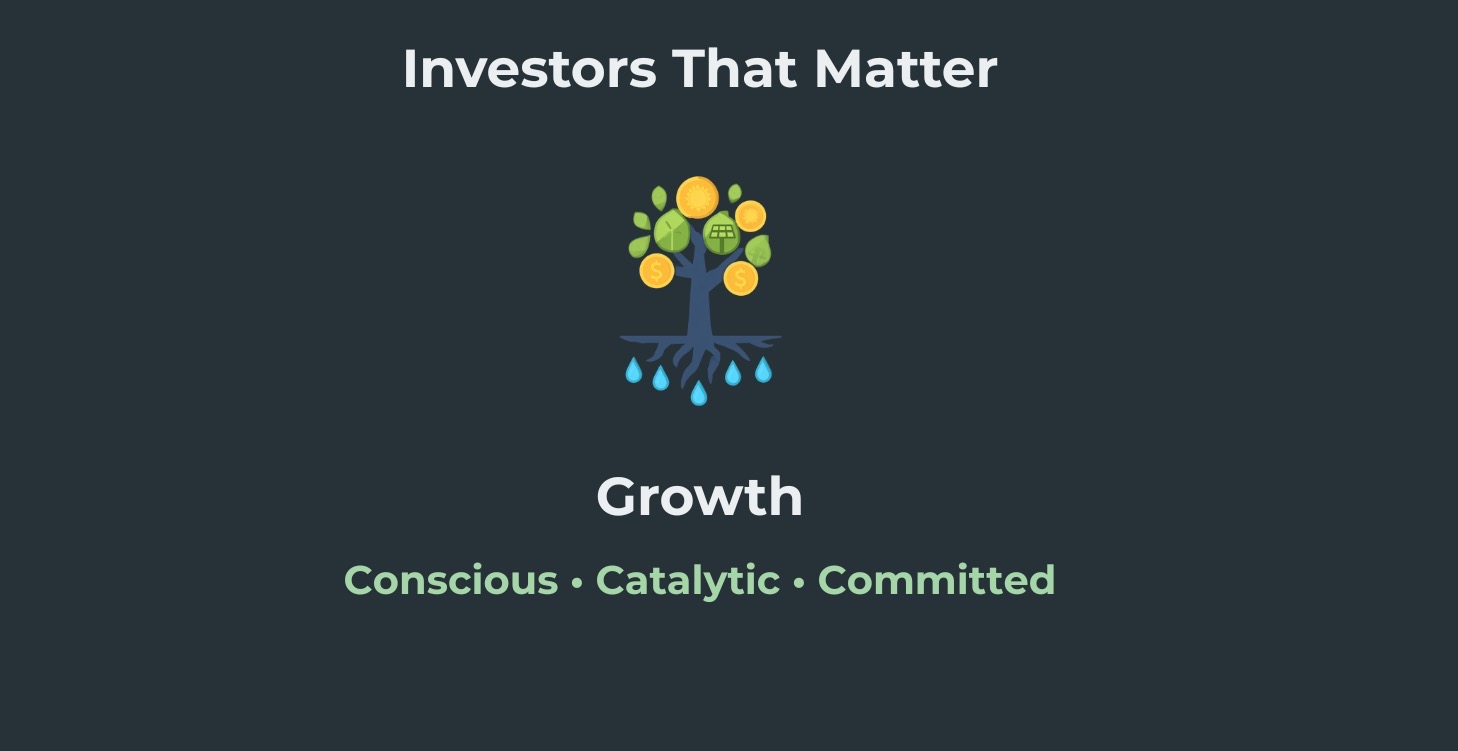 Investors That Matter

$ $

Growth

Conscious • Catalytic • Committed